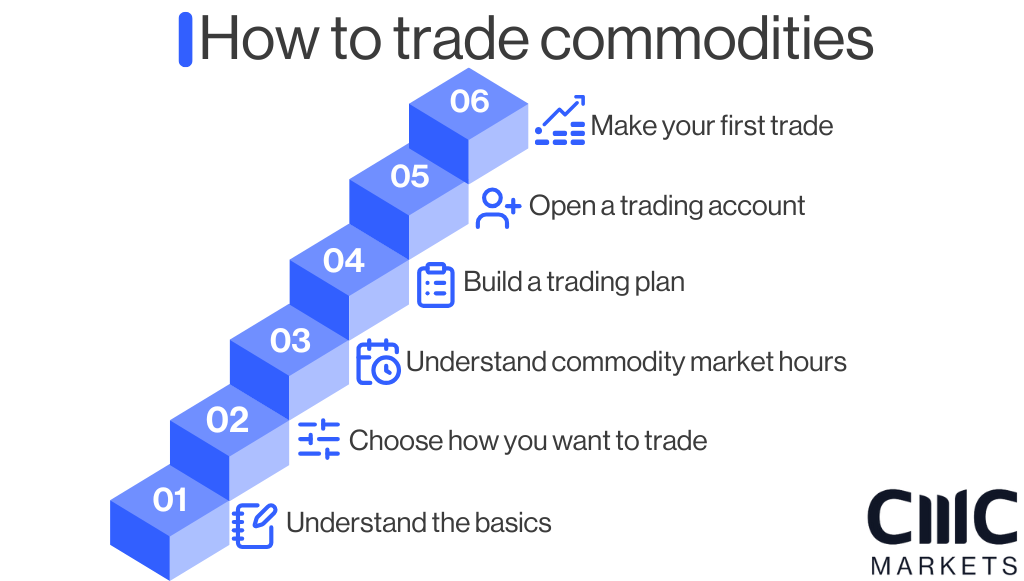 How to trade commodities

06 Make your first trade

05 Open a trading account

04 Build a trading plan

03 Understand commodity market hours

02 Choose how you want to trade

01 Understand the basics

CMC MARKETS